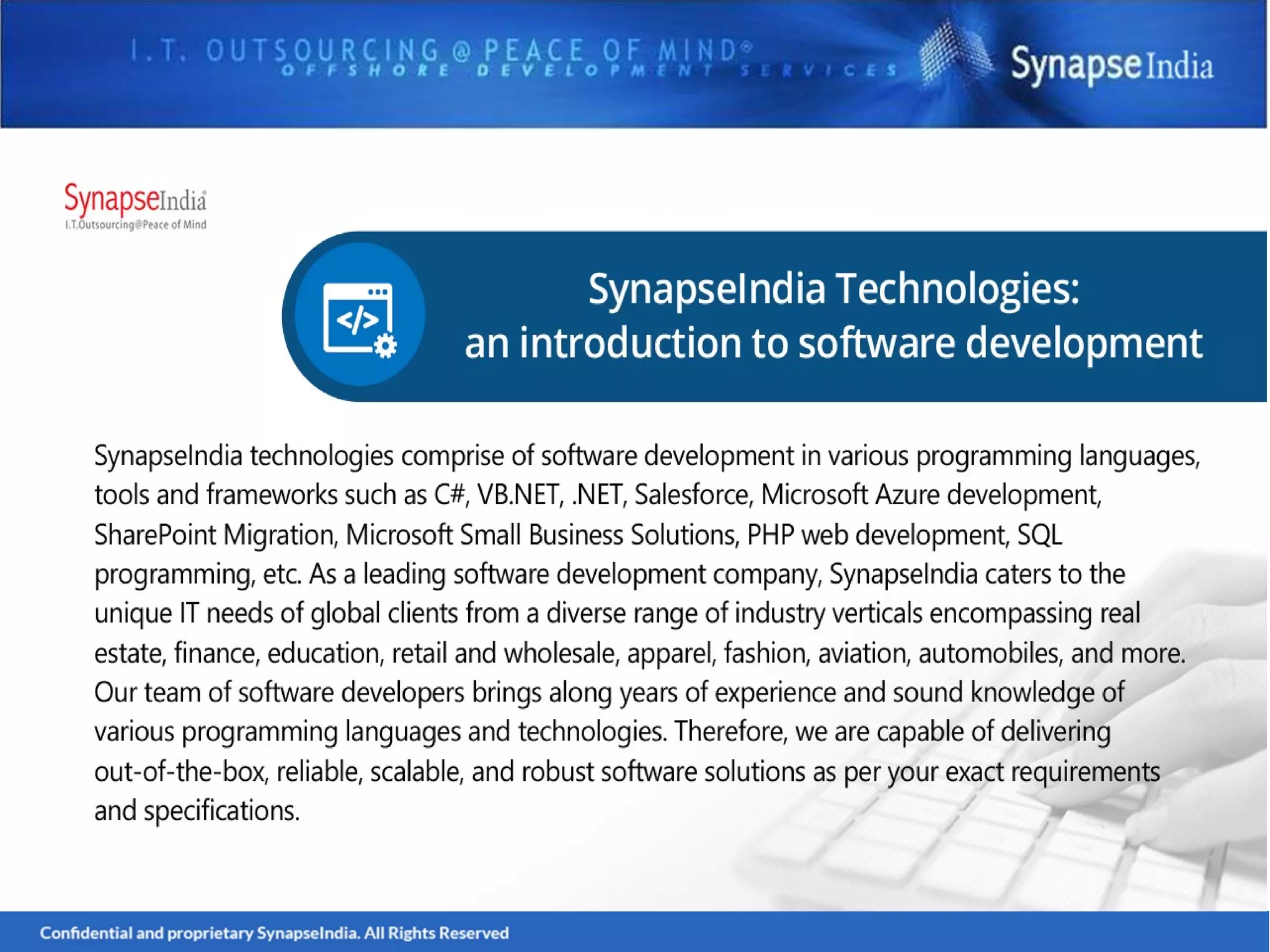 I.T. OUTSOURCING @ PEACE OF MIND®
OFFSHORE DEVELOPMENT SERVICES

SynapseIndia

SynapseIndia®
I.T.Outsourcing@Peace of Mind

</>

SynapseIndia Technologies:
an introduction to software development

SynapseIndia technologies comprise of software development in various programming languages, tools and frameworks such as C#, VB.NET, .NET, Salesforce, Microsoft Azure development, SharePoint Migration, Microsoft Small Business Solutions, PHP web development, SQL programming, etc. As a leading software development company, SynapseIndia caters to the unique IT needs of global clients from a diverse range of industry verticals encompassing real estate, finance, education, retail and wholesale, apparel, fashion, aviation, automobiles, and more. Our team of software developers brings along years of experience and sound knowledge of various programming languages and technologies. Therefore, we are capable of delivering out-of-the-box, reliable, scalable, and robust software solutions as per your exact requirements and specifications.

Confidential and proprietary SynapseIndia. All Rights Reserved